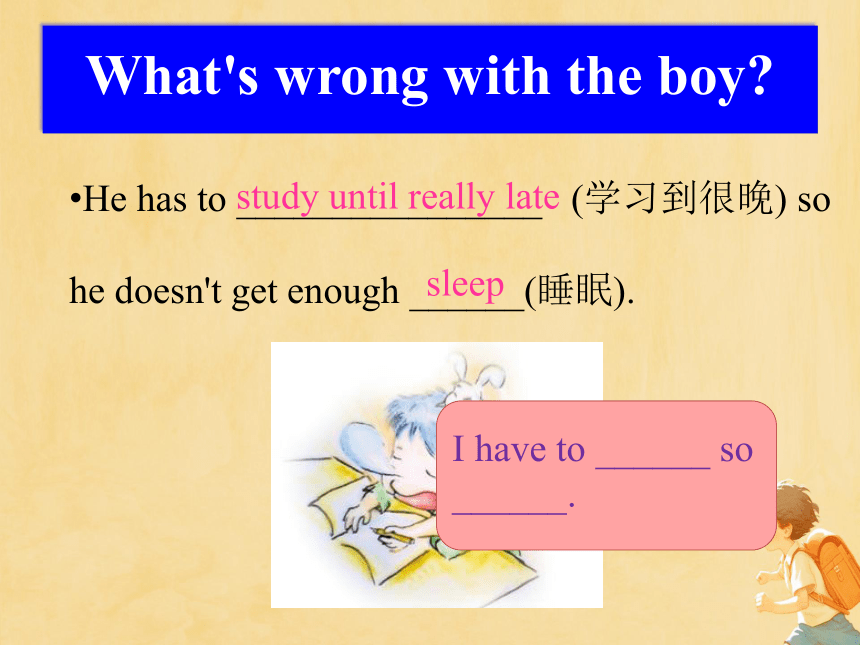 What's wrong with the boy?

•He has to study until really late (学习到很晚) so he doesn't get enough sleep (睡眠).

I have to ______ so ______.